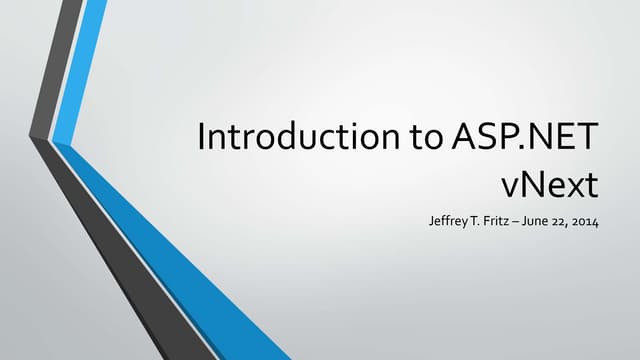 Introduction to ASP.NET vNext

Jeffrey T. Fritz – June 22, 2014